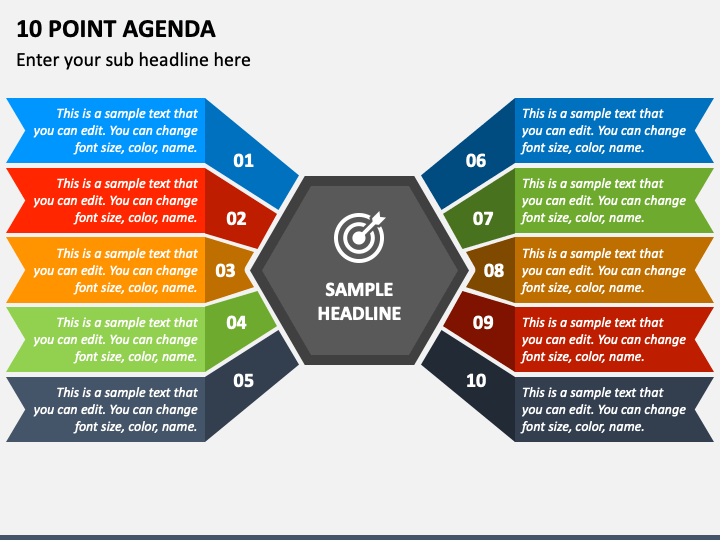 10 POINT AGENDA

Enter your sub headline here

This is a sample text that you can edit. You can change font size, color, name.

01

This is a sample text that you can edit. You can change font size, color, name.

02

This is a sample text that you can edit. You can change font size, color, name.

03

This is a sample text that you can edit. You can change font size, color, name.

04

This is a sample text that you can edit. You can change font size, color, name.

05

SAMPLE HEADLINE

06

This is a sample text that you can edit. You can change font size, color, name.

07

This is a sample text that you can edit. You can change font size, color, name.

08

This is a sample text that you can edit. You can change font size, color, name.

09

This is a sample text that you can edit. You can change font size, color, name.

10

This is a sample text that you can edit. You can change font size, color, name.